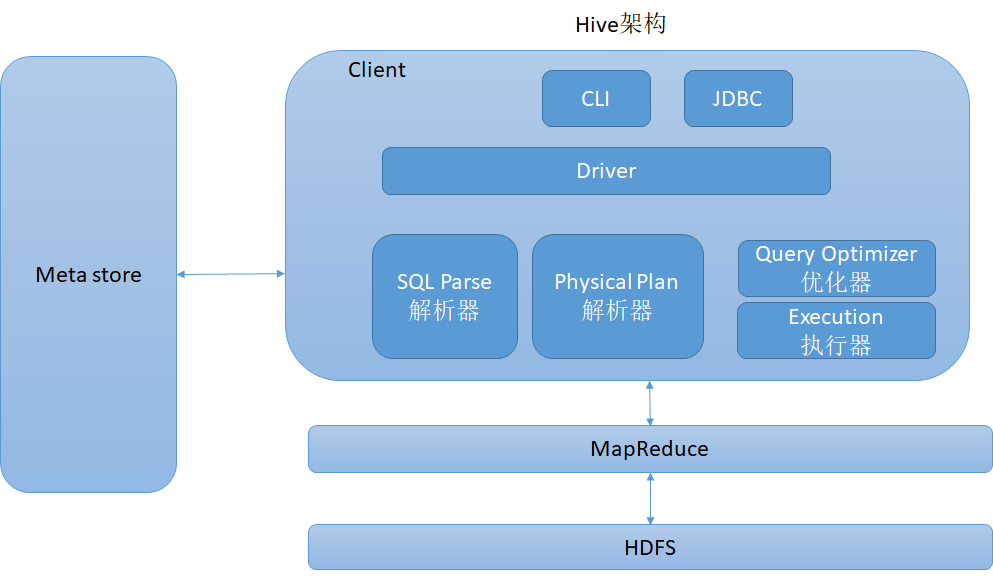 Hive架构

Meta store

Client

CLI

JDBC

Driver

SQL Parse
解析器

Physical Plan
解析器

Query Optimizer
优化器

Execution
执行器

MapReduce

HDFS